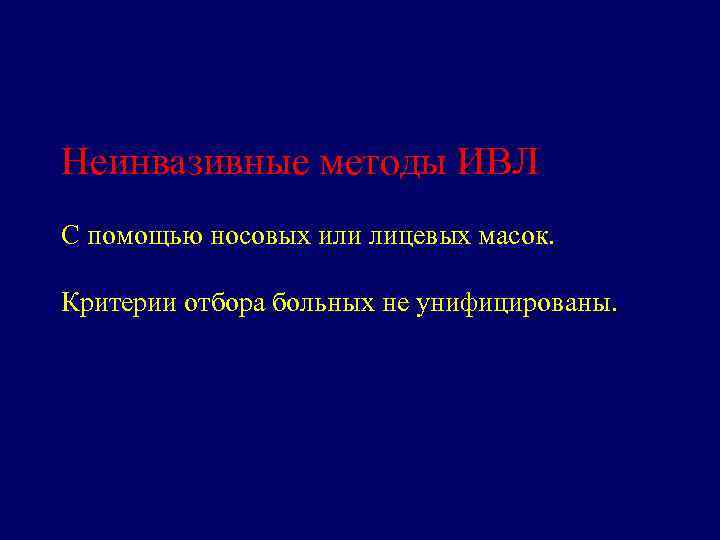 Неинвазивные методы ИВЛ

С помощью носовых или лицевых масок.

Критерии отбора больных не унифицированы.